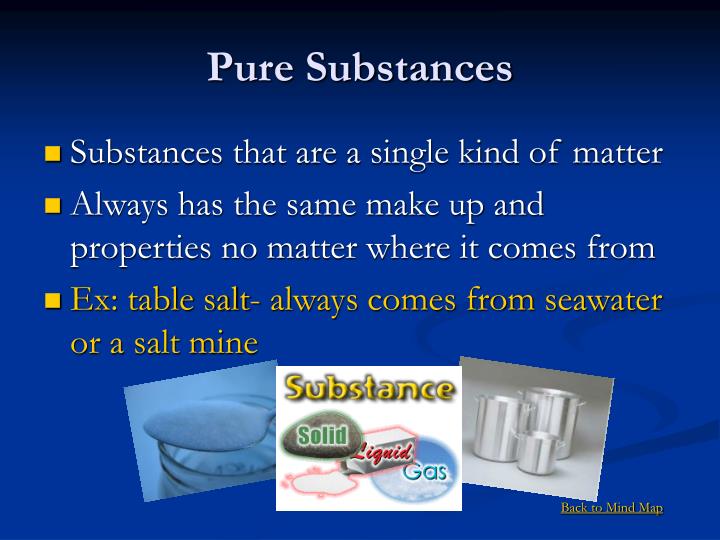 Pure Substances

Substances that are a single kind of matter

Always has the same make up and properties no matter where it comes from

Ex: table salt- always comes from seawater or a salt mine

Substance

Solid

Liquid

Gas

Back to Mind Map